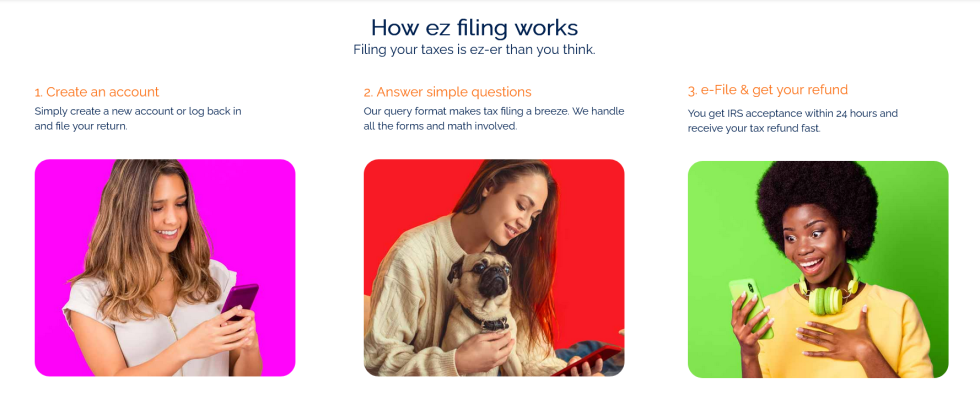 How ez filing works
Filing your taxes is ez-er than you think.

1. Create an account
Simply create a new account or log back in and file your return.

2. Answer simple questions
Our query format makes tax filing a breeze. We handle all the forms and math involved.

3. e-File & get your refund
You get IRS acceptance within 24 hours and receive your tax refund fast.